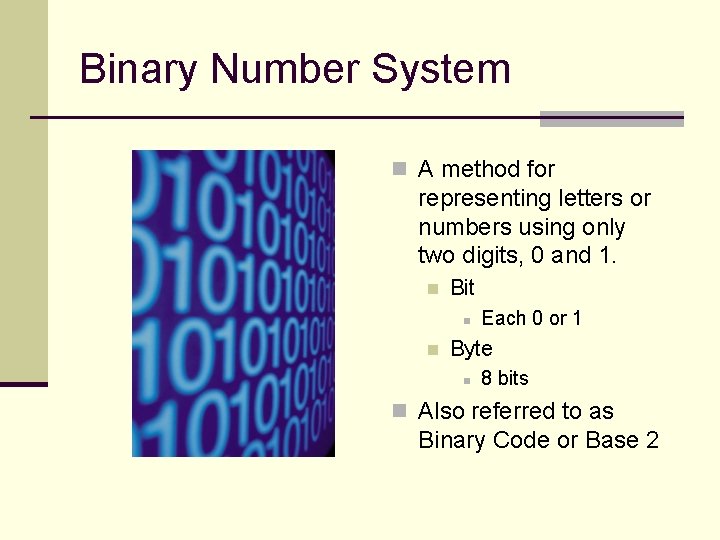 Binary Number System

A method for representing letters or numbers using only two digits, 0 and 1.
Bit
Each 0 or 1
Byte
8 bits
Also referred to as Binary Code or Base 2